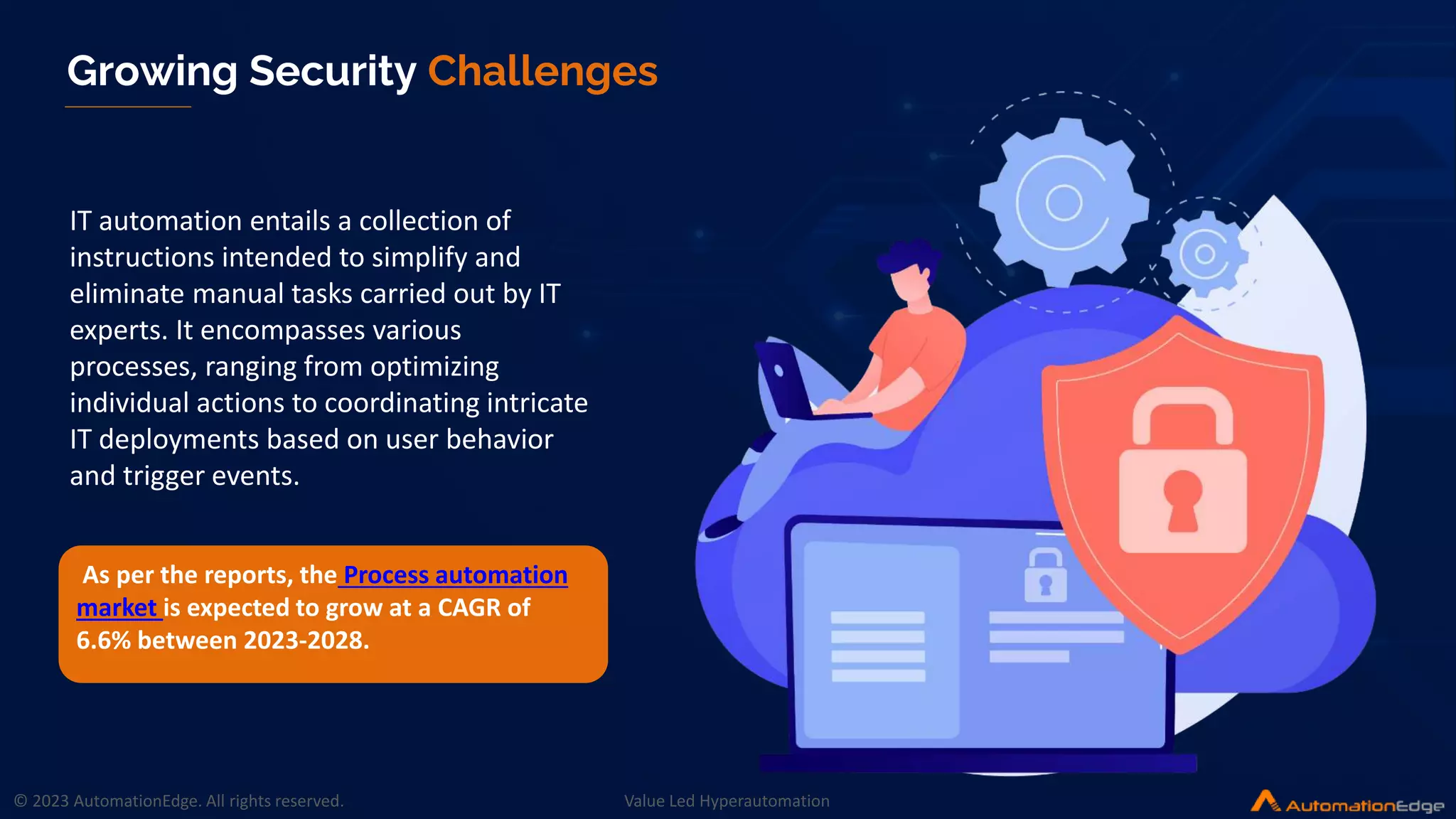 Growing Security Challenges

IT automation entails a collection of instructions intended to simplify and eliminate manual tasks carried out by IT experts. It encompasses various processes, ranging from optimizing individual actions to coordinating intricate IT deployments based on user behavior and trigger events.

As per the reports, the Process automation market is expected to grow at a CAGR of 6.6% between 2023-2028.

© 2023 AutomationEdge. All rights reserved.

Value Led Hyperautomation

AutomationEdge